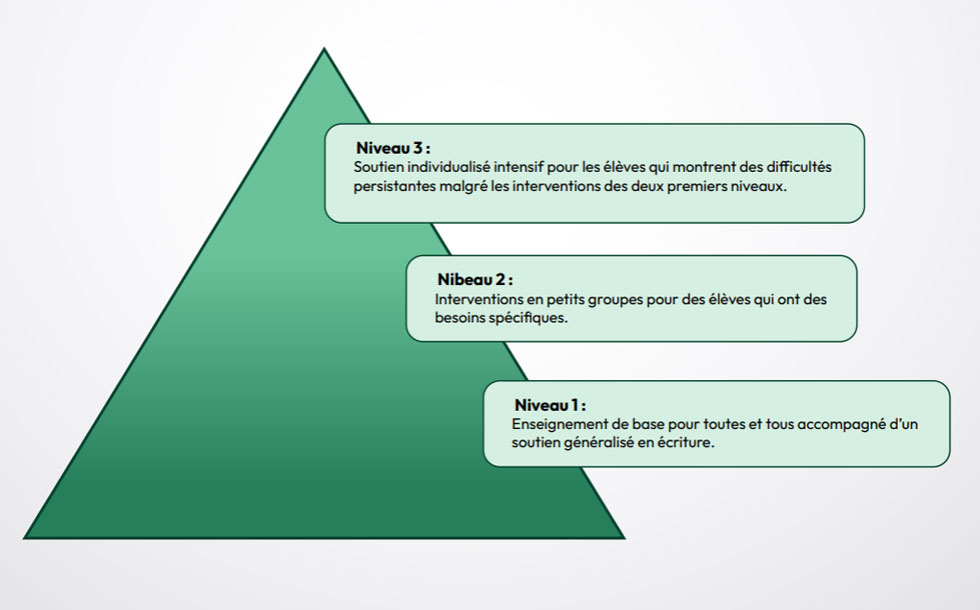 Niveau 3 :
Soutien individualisé intensif pour les élèves qui montrent des difficultés persistantes malgré les interventions des deux premiers niveaux.

Nibeau 2 :
Interventions en petits groupes pour des élèves qui ont des besoins spécifiques.

Niveau 1 :
Enseignement de base pour toutes et tous accompagné d'un soutien généralisé en écriture.